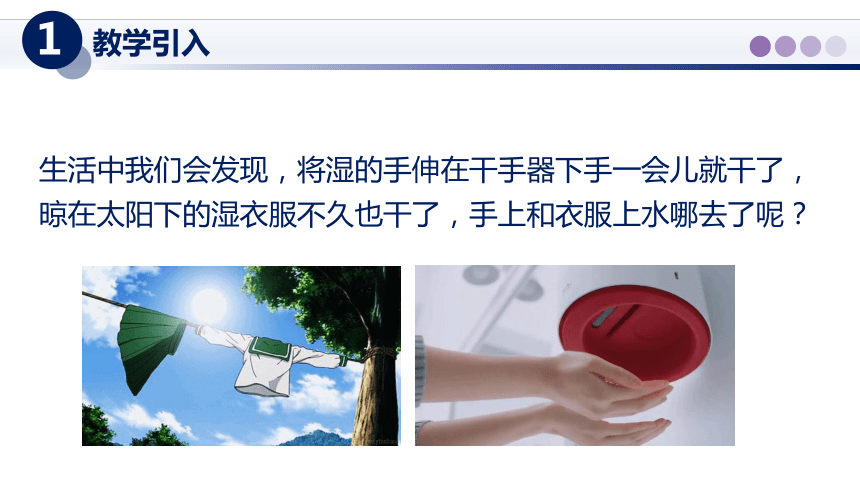 1 教学引入

生活中我们会发现，将湿的手伸在干手器下手一会儿就干了，晾在太阳下的湿衣服不久也干了，手上和衣服上水哪去了呢？